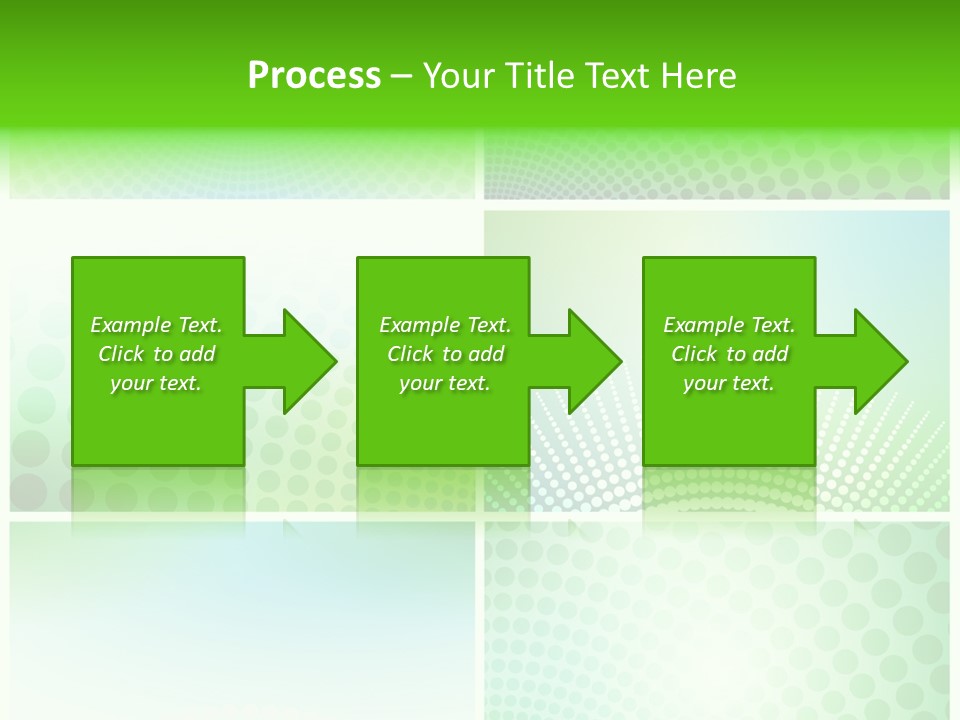 Process – Your Title Text Here

Example Text. Click to add your text.

Example Text. Click to add your text.

Example Text. Click to add your text.